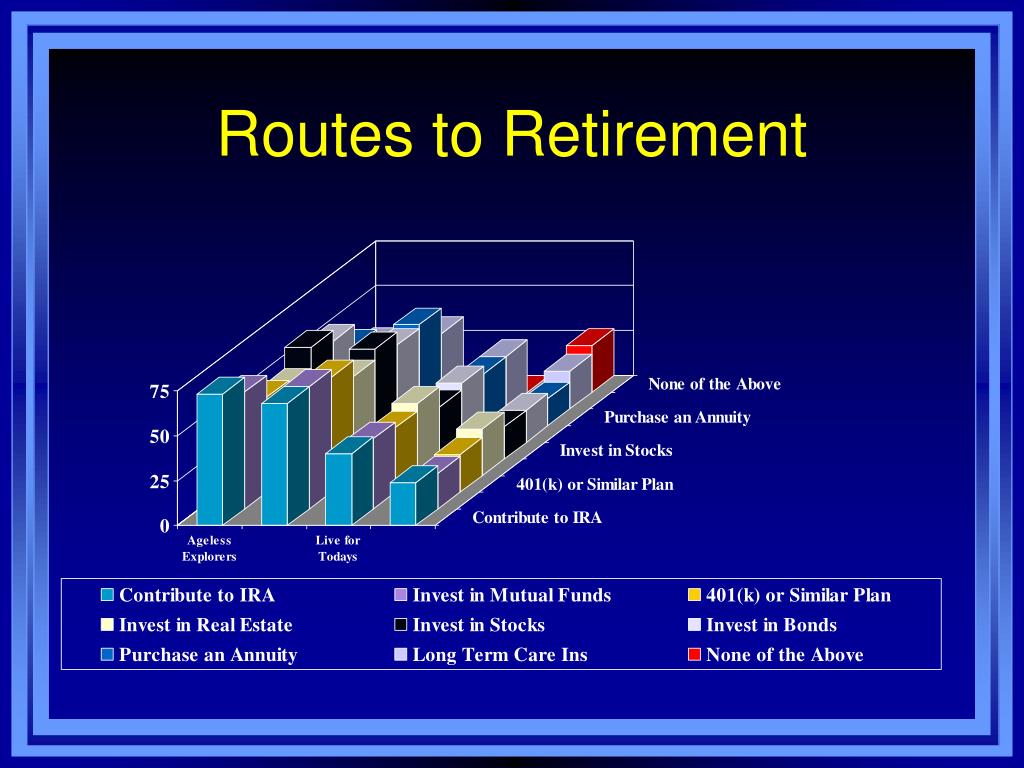 Routes to Retirement

75
50
25
0

Ageless Explorers
Live for Todays

None of the Above
Purchase an Annuity
Invest in Stocks
401(k) or Similar Plan
Contribute to IRA

Contribute to IRA
Invest in Mutual Funds
401(k) or Similar Plan
Invest in Real Estate
Invest in Stocks
Invest in Bonds
Purchase an Annuity
Long Term Care Ins
None of the Above